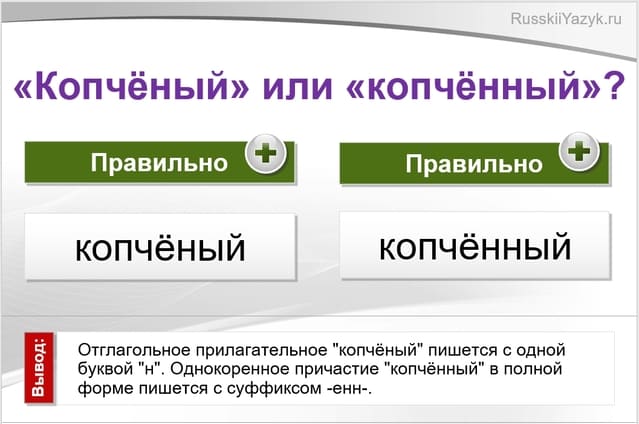 RusskiiYazyk.ru

«Копчёный» или «копчённый»?

Правильно

копчёный

Правильно

копчённый

Вывод:

Отглагольное прилагательное "копчёный" пишется с одной буквой "н". Однокоренное причастие "копчённый" в полной форме пишется с суффиксом -енн-.